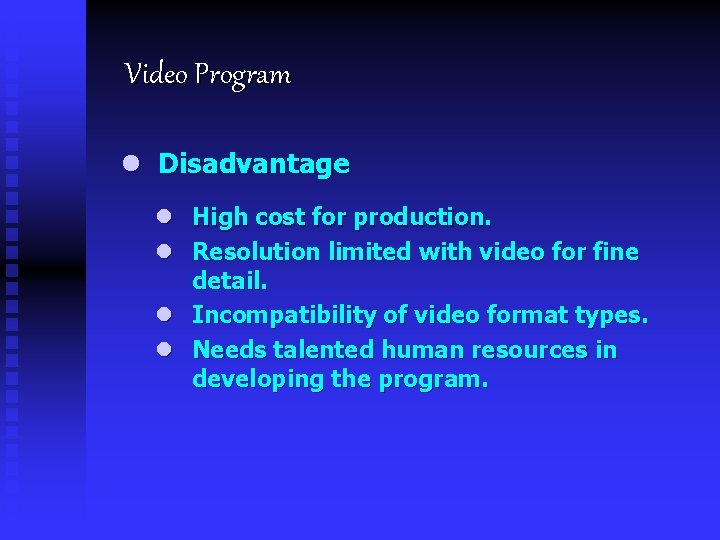 Video Program

- Disadvantage
  - High cost for production.
  - Resolution limited with video for fine detail.
  - Incompatibility of video format types.
  - Needs talented human resources in developing the program.